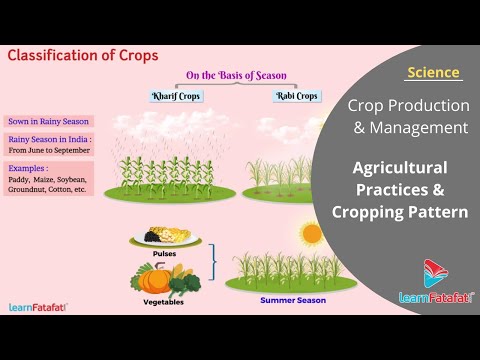 Classification of Crops

On the Basis of Season

Kharif Crops

Rabi Crops

Sown in Rainy Season

Rainy Season in India : From June to September

Examples : Paddy, Maize, Soybean, Groundnut, Cotton, etc.

Pulses

Vegetables

Summer Season

learnFatafat

Science

Crop Production & Management

Agricultural Practices & Cropping Pattern

LearnFatafat